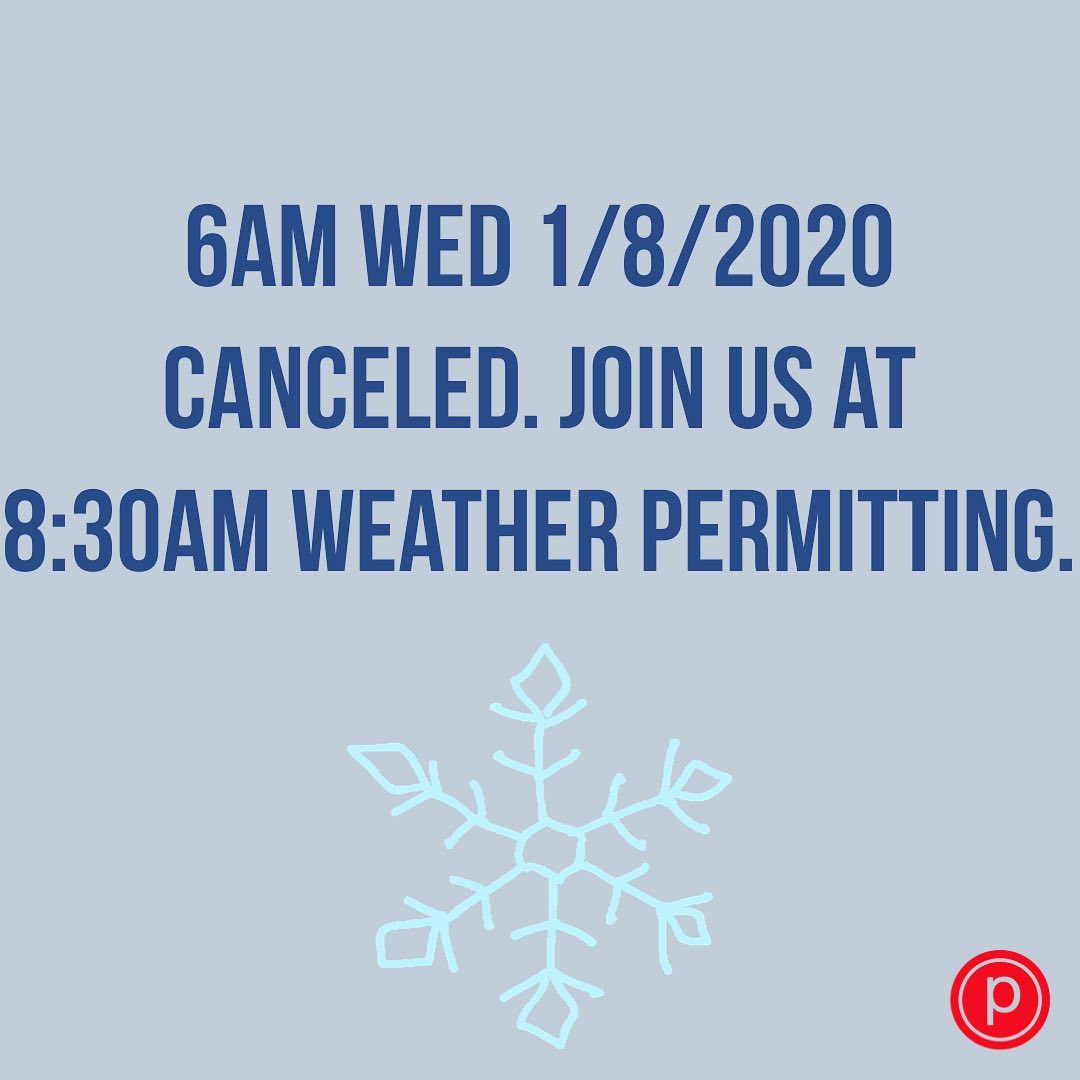 6AM WED 1/8/2020 CANCELED. JOIN US AT 8:30AM WEATHER PERMITTING.

p